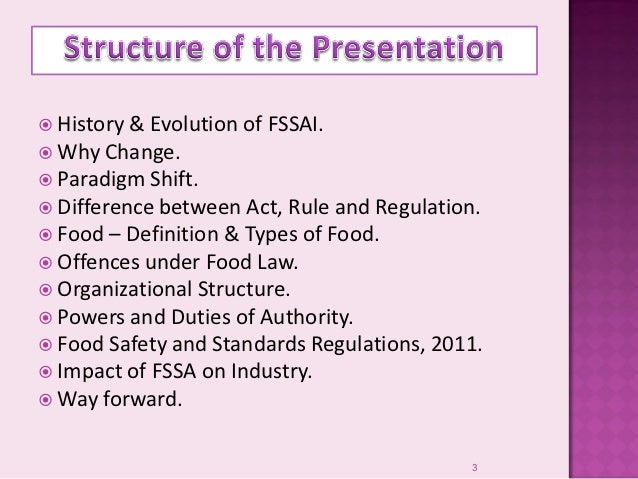 Structure of the Presentation

- History & Evolution of FSSAI.
- Why Change.
- Paradigm Shift.
- Difference between Act, Rule and Regulation.
- Food – Definition & Types of Food.
- Offences under Food Law.
- Organizational Structure.
- Powers and Duties of Authority.
- Food Safety and Standards Regulations, 2011.
- Impact of FSSA on Industry.
- Way forward.

3